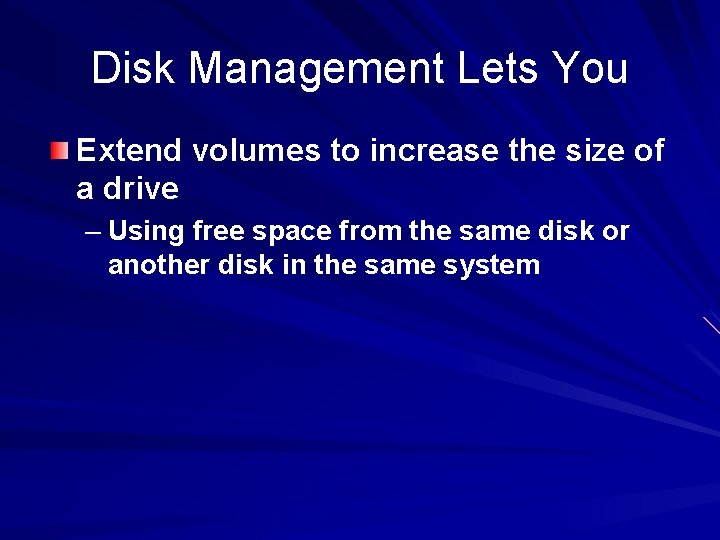 Disk Management Lets You

Extend volumes to increase the size of a drive

– Using free space from the same disk or another disk in the same system